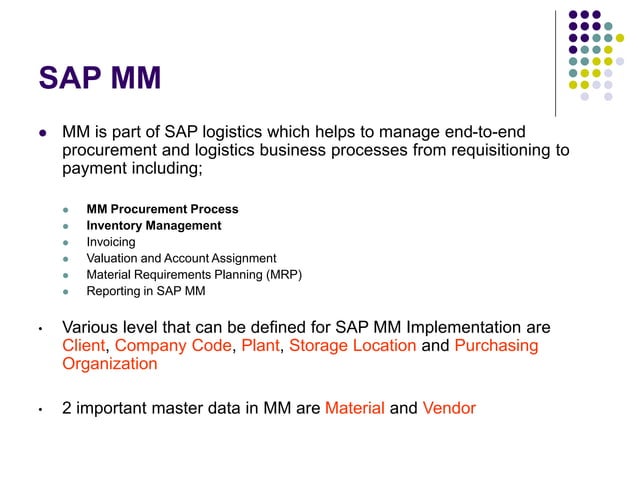 SAP MM

- MM is part of SAP logistics which helps to manage end-to-end procurement and logistics business processes from requisitioning to payment including;

  - MM Procurement Process
  - Inventory Management
  - Invoicing
  - Valuation and Account Assignment
  - Material Requirements Planning (MRP)
  - Reporting in SAP MM

- Various level that can be defined for SAP MM Implementation are Client, Company Code, Plant, Storage Location and Purchasing Organization

- 2 important master data in MM are Material and Vendor